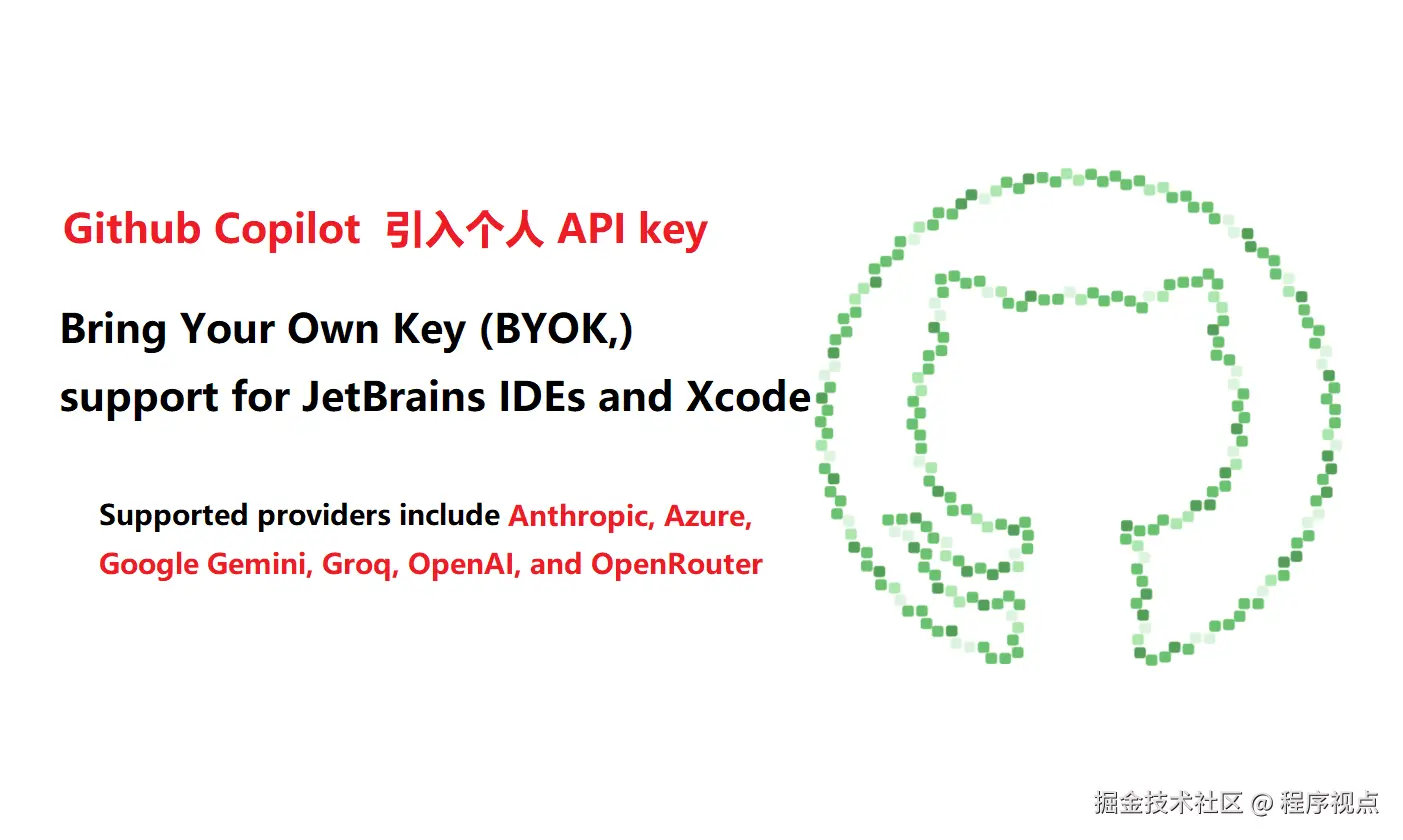 Github Copilot 引入个人 API key

Bring Your Own Key (BYOK,)
support for JetBrains IDEs and Xcode

Supported providers include Anthropic, Azure, Google Gemini, Groq, OpenAI, and OpenRouter

掘金技术社区 @ 程序视点